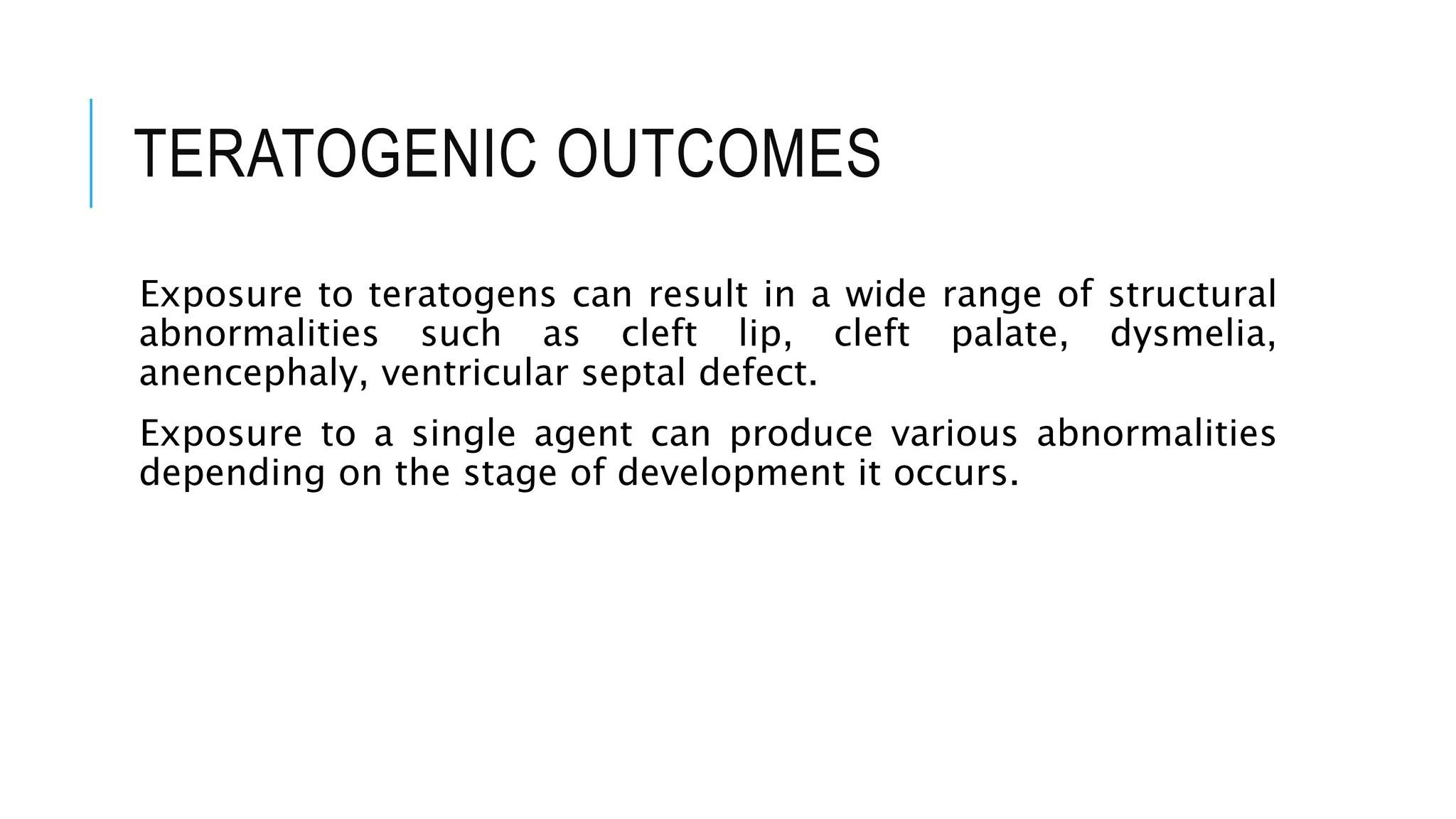 TERATOGENIC OUTCOMES

Exposure to teratogens can result in a wide range of structural abnormalities such as cleft lip, cleft palate, dysmelia, anencephaly, ventricular septal defect.

Exposure to a single agent can produce various abnormalities depending on the stage of development it occurs.